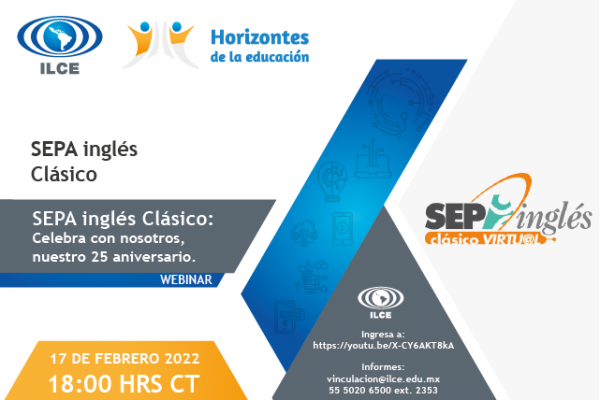 ILCE

Horizontes de la educación

SEPA inglés Clásico

SEPA inglés Clásico: Celebra con nosotros, nuestro 25 aniversario.

WEBINAR

SEPA inglés clásico VIRTU@L

ILCE

Ingresa a: https://youtu.be/X-CY6AKT8kA

Informes: vinculacion@ilce.edu.mx 55 5020 6500 ext. 2353

17 DE FEBRERO 2022
18:00 HRS CT